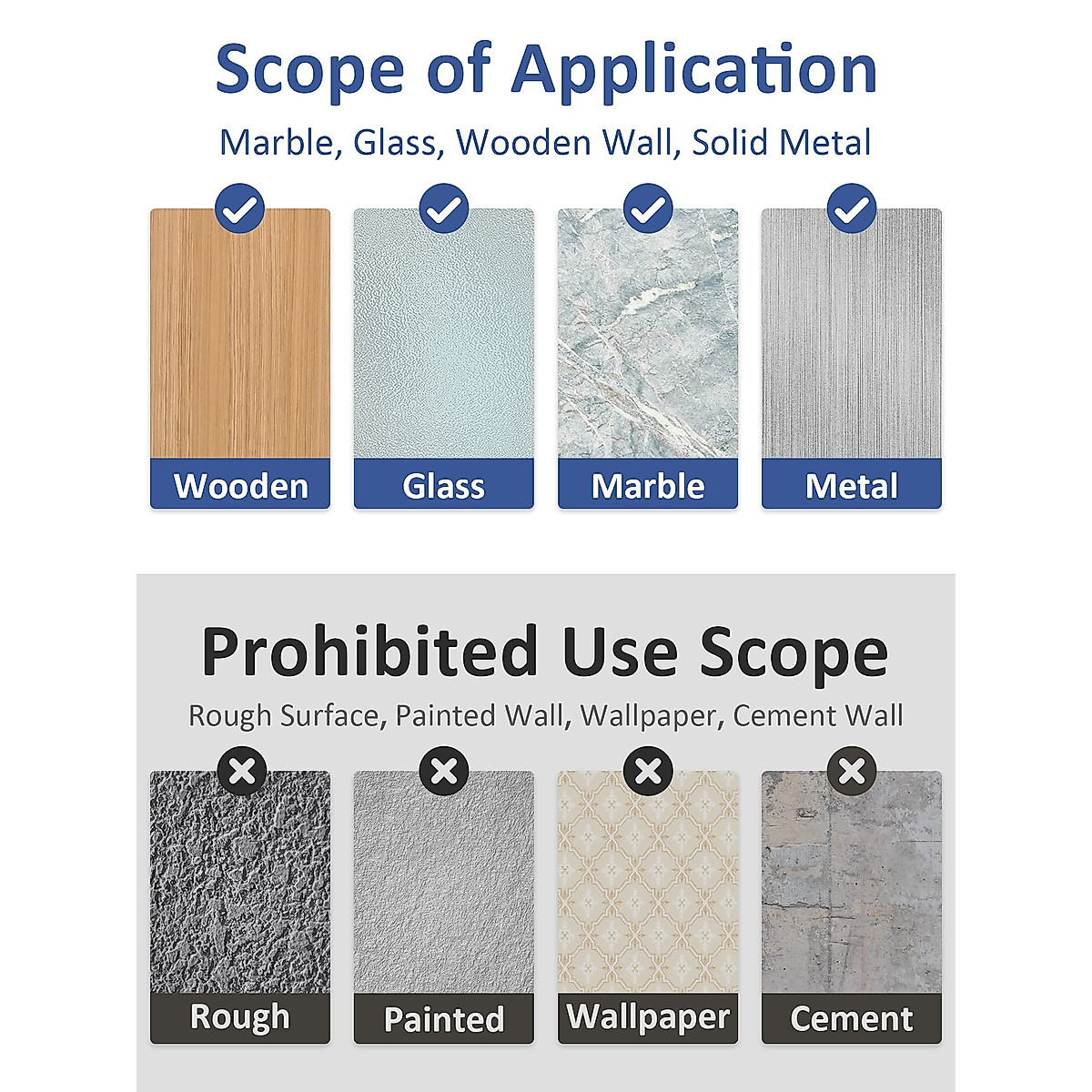 Scope of Application

Marble, Glass, Wooden Wall, Solid Metal

Wooden

Glass

Marble

Metal

Prohibited Use Scope

Rough Surface, Painted Wall, Wallpaper, Cement Wall

Rough

Painted

Wallpaper

Cement